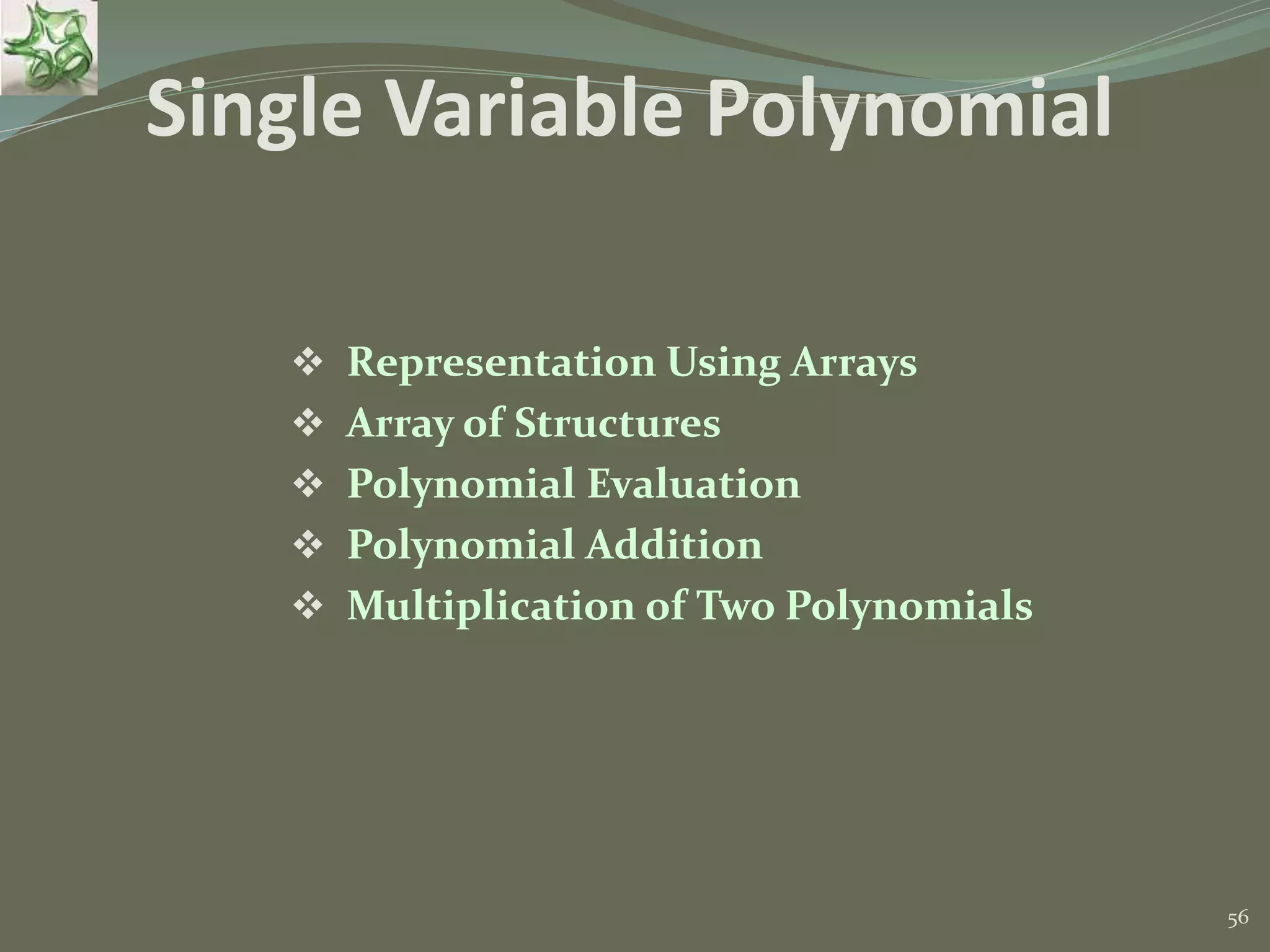 Single Variable Polynomial

❖ Representation Using Arrays
❖ Array of Structures
❖ Polynomial Evaluation
❖ Polynomial Addition
❖ Multiplication of Two Polynomials

56